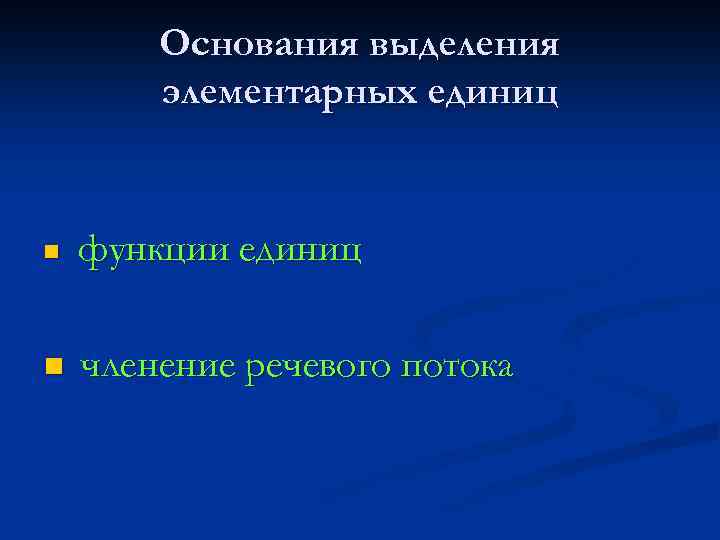 Основания выделения элементарных единиц

функции единиц

членение речевого потока